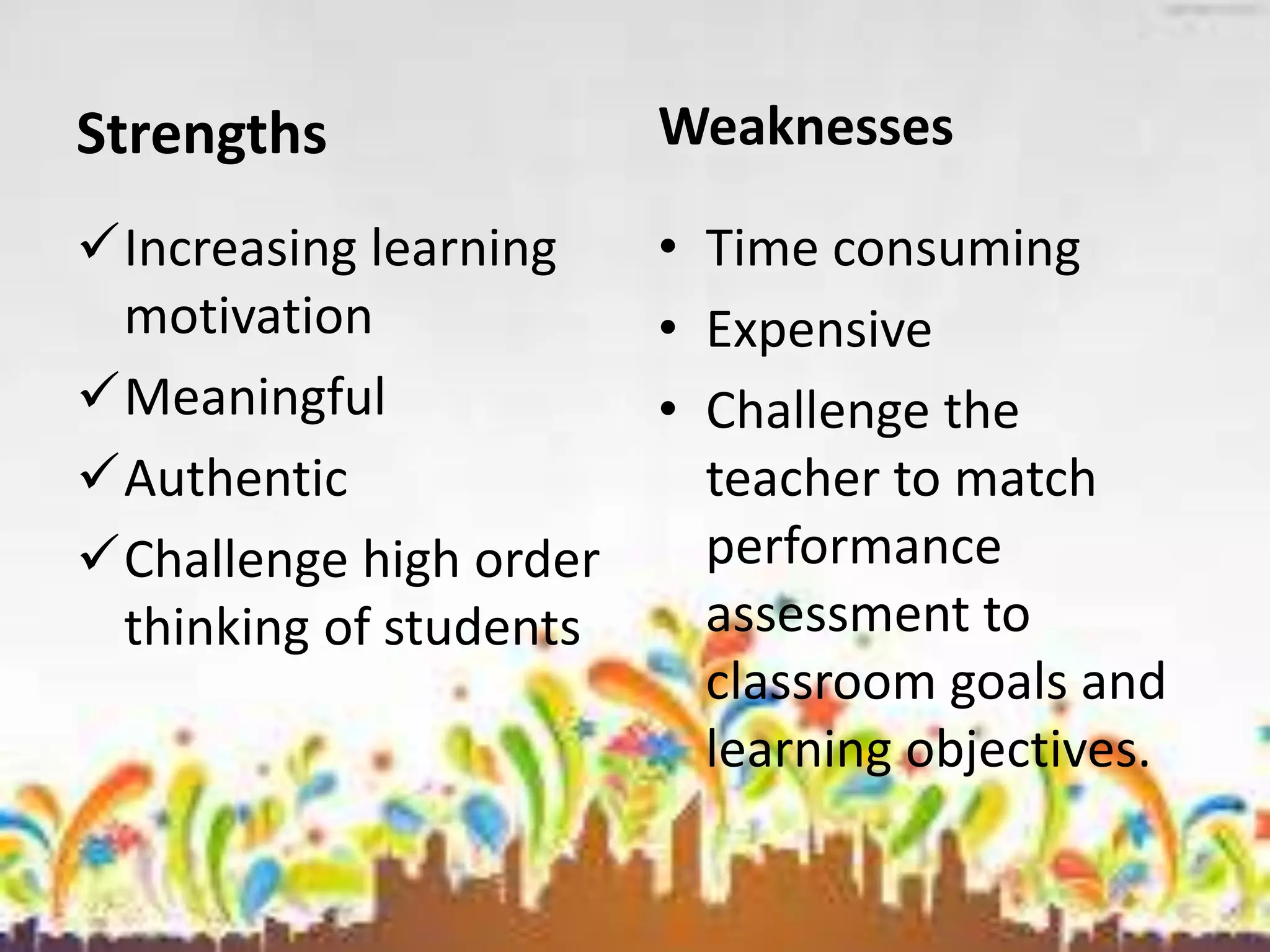 Strengths

✓ Increasing learning motivation
✓ Meaningful
✓ Authentic
✓ Challenge high order thinking of students

Weaknesses

• Time consuming
• Expensive
• Challenge the teacher to match performance assessment to classroom goals and learning objectives.